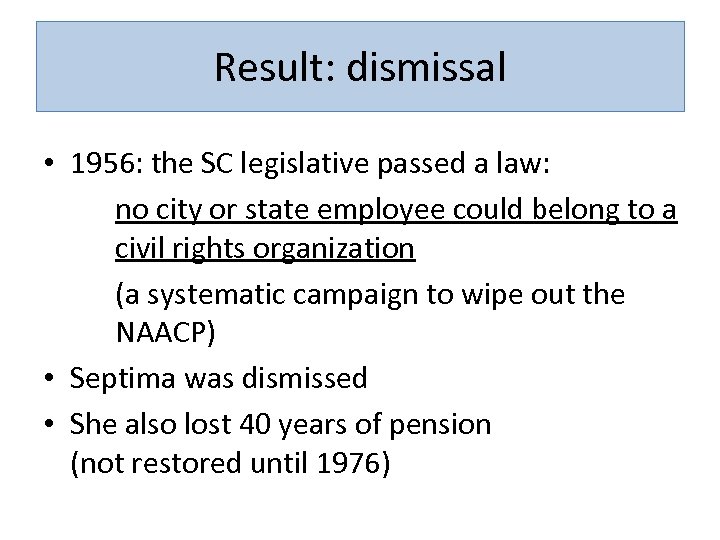 Result: dismissal

• 1956: the SC legislative passed a law:

no city or state employee could belong to a civil rights organization

(a systematic campaign to wipe out the NAACP)

• Septima was dismissed

• She also lost 40 years of pension (not restored until 1976)